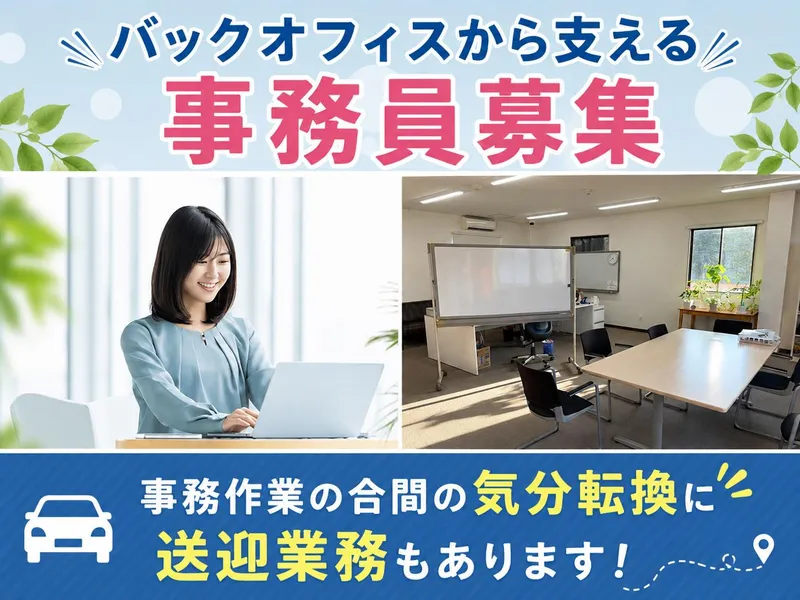 バックオフィスから支える
事務員募集

事務作業の合間の気分転換に
送迎業務もあります！